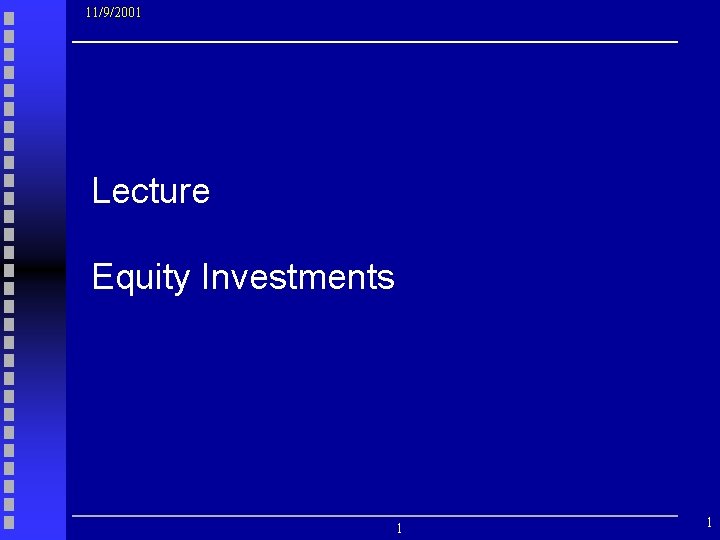 11/9/2001

Lecture

Equity Investments

1

1